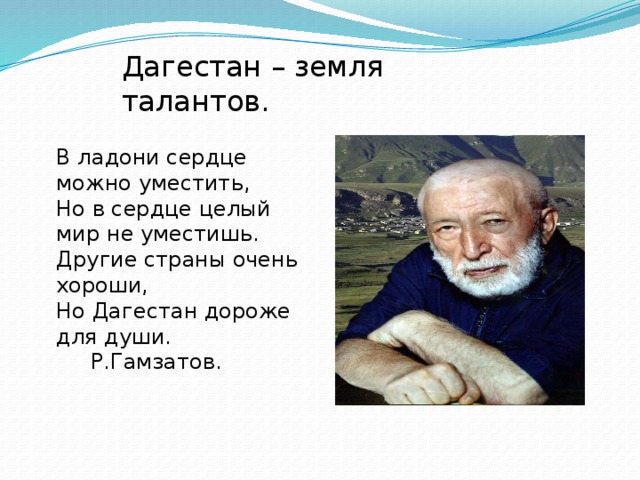 Дагестан – земля талантов.

В ладони сердце
можно уместить,
Но в сердце целый
мир не уместишь.
Другие страны очень
хороши,
Но Дагестан дороже
для души.
Р.Гамзатов.